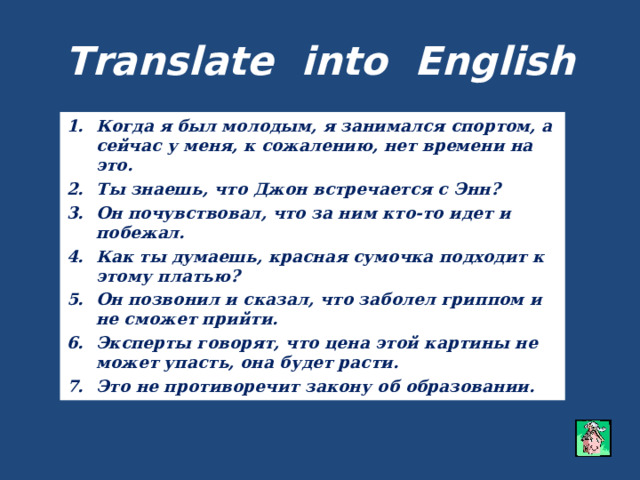 Translate into English

1. Когда я был молодым, я занимался спортом, а сейчас у меня, к сожалению, нет времени на это.
2. Ты знаешь, что Джон встречается с Энн?
3. Он почувствовал, что за ним кто-то идет и побежал.
4. Как ты думаешь, красная сумочка подходит к этому платью?
5. Он позвонил и сказал, что заболел гриппом и не сможет прийти.
6. Эксперты говорят, что цена этой картины не может упасть, она будет расти.
7. Это не противоречит закону об образовании.